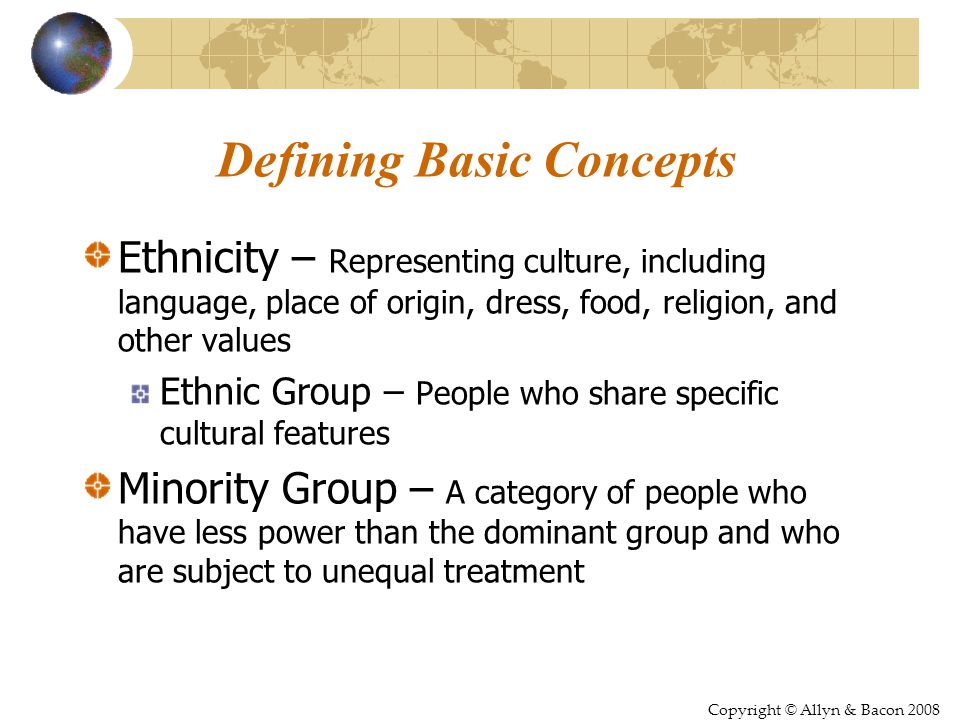 Defining Basic Concepts

Ethnicity – Representing culture, including language, place of origin, dress, food, religion, and other values

Ethnic Group – People who share specific cultural features

Minority Group – A category of people who have less power than the dominant group and who are subject to unequal treatment

Copyright © Allyn & Bacon 2008